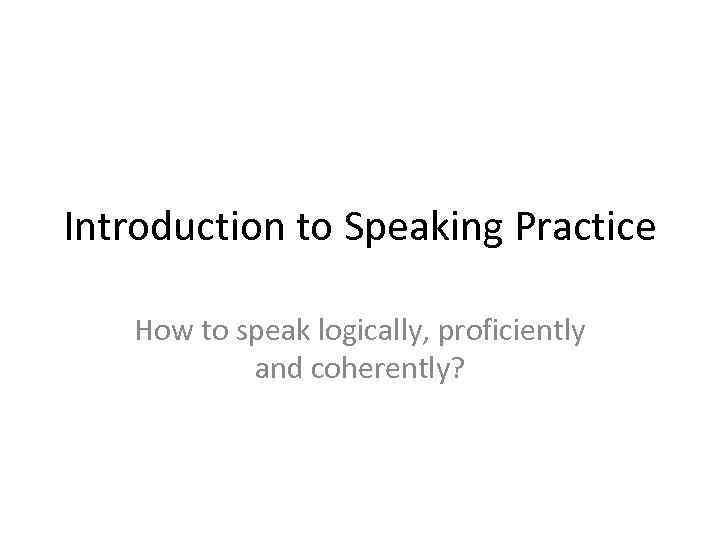 Introduction to Speaking Practice

How to speak logically, proficiently and coherently?